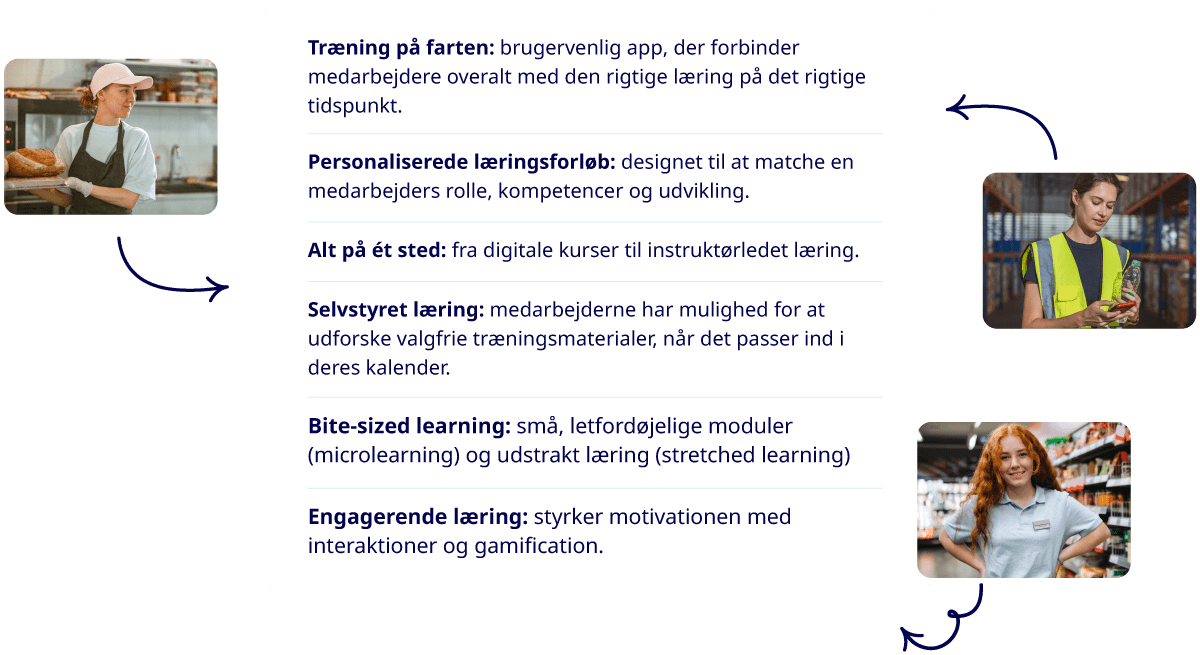 **Træning på farten:** brugervenlig app, der forbinder medarbejdere overalt med den rigtige læring på det rigtige tidspunkt.

**Personaliserede læringsforløb:** designet til at matche en medarbejders rolle, kompetencer og udvikling.

**Alt på ét sted:** fra digitale kurser til instruktørledet læring.

**Selvstyret læring:** medarbejderne har mulighed for at udforske valgfrie træningsmaterialer, når det passer ind i deres kalender.

**Bite-sized learning:** små, letfordøjelige moduler (microlearning) og udstrakt læring (stretched learning)

**Engagerende læring:** styrker motivationen med interaktioner og gamification.